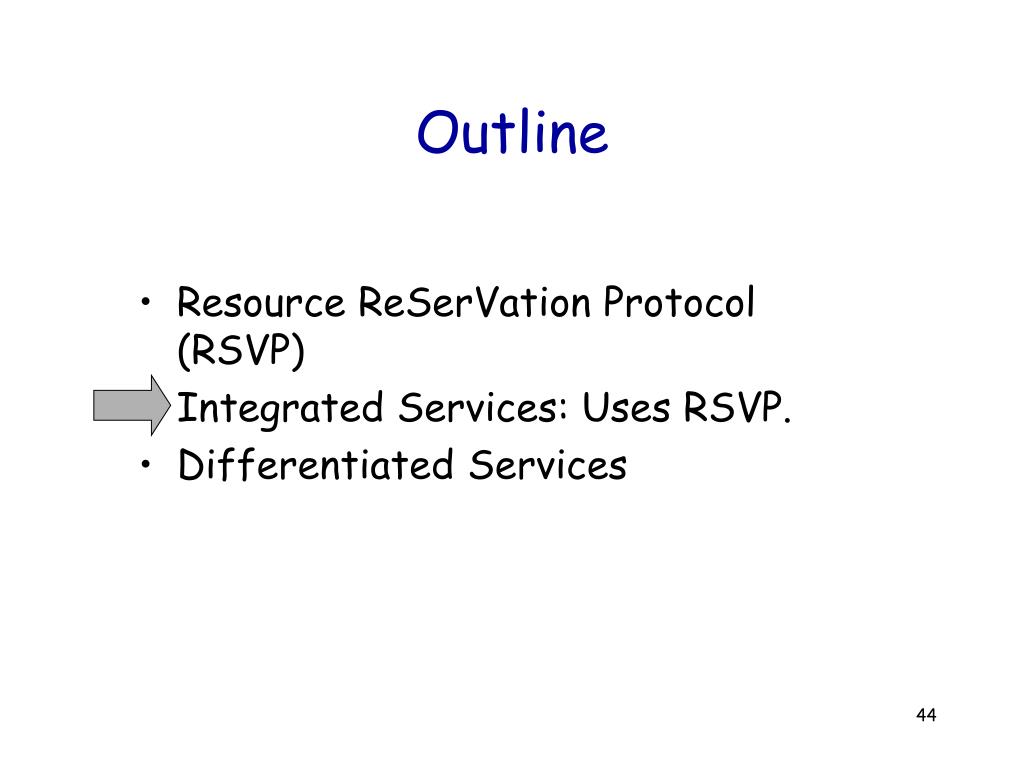 Outline

• Resource ReSerVation Protocol (RSVP)
Integrated Services: Uses RSVP.
• Differentiated Services

44